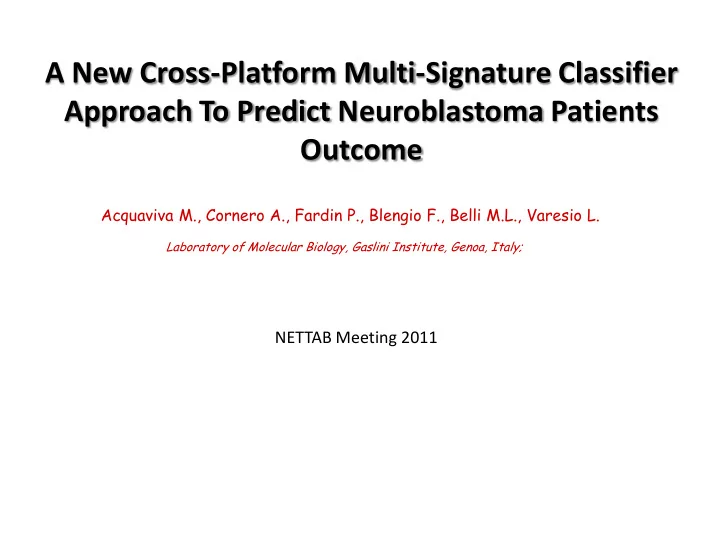 A New Cross-Platform Multi-Signature Classifier Approach To Predict Neuroblastoma Patients Outcome

Acquaviva M., Cornero A., Fardin P., Blengio F., Belli M.L., Varesio L.

Laboratory of Molecular Biology, Gaslini Institute, Genoa, Italy;

NETTAB Meeting 2011